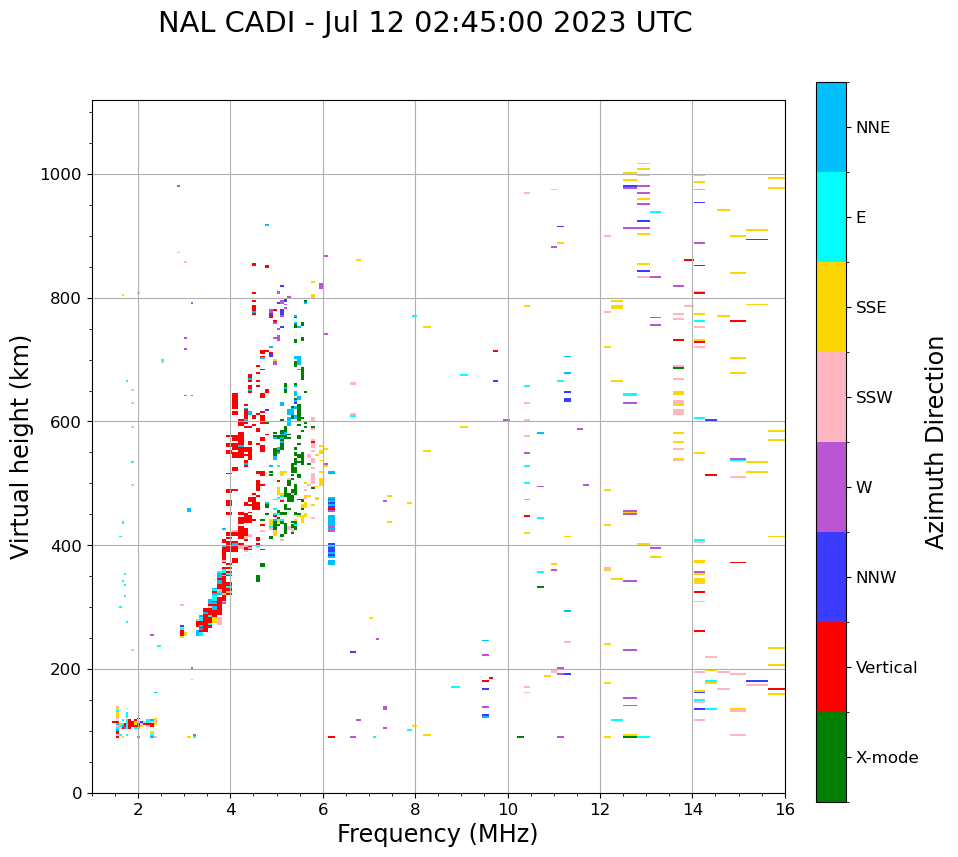 NAL CADI - Jul 12 02:45:00 2023 UTC

Virtual height (km)

1000
800
600
400
200
0

2
4
6
8
10
12
14
16

Frequency (MHz)

NNE
E
SSE
SSW
W
NNW
Vertical
X-mode

Azimuth Direction